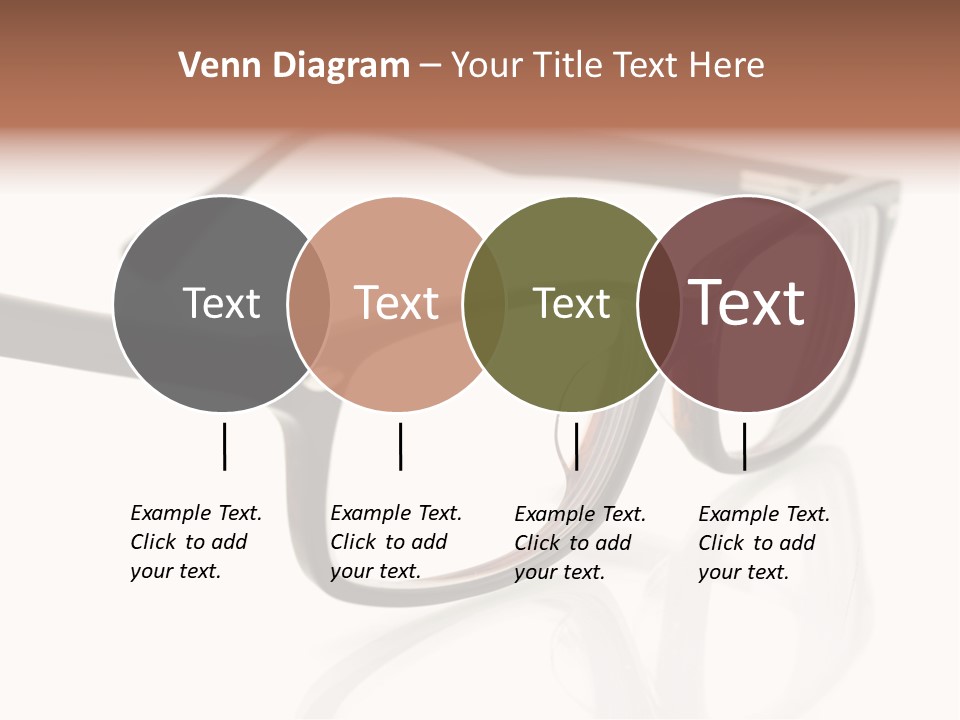 Venn Diagram – Your Title Text Here

Text

Text

Text

Text

Example Text. Click to add your text.

Example Text. Click to add your text.

Example Text. Click to add your text.

Example Text. Click to add your text.